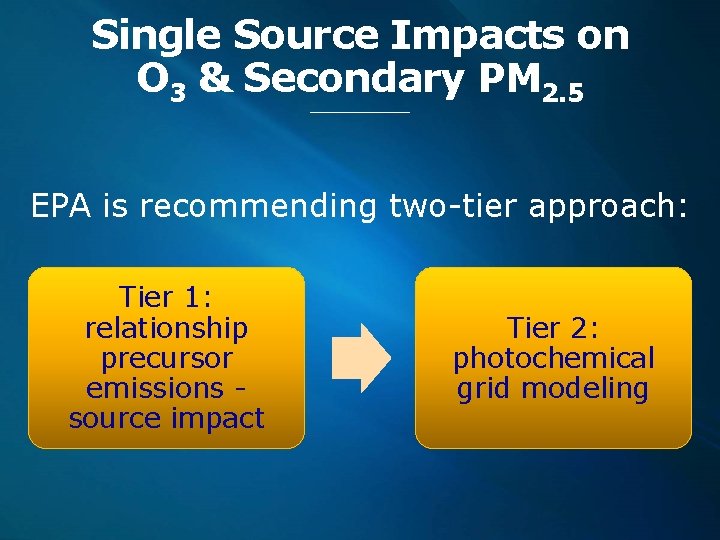 Single Source Impacts on $O_3$ & Secondary $PM_{2.5}$

EPA is recommending two-tier approach:

Tier 1: relationship precursor emissions - source impact

Tier 2: photochemical grid modeling